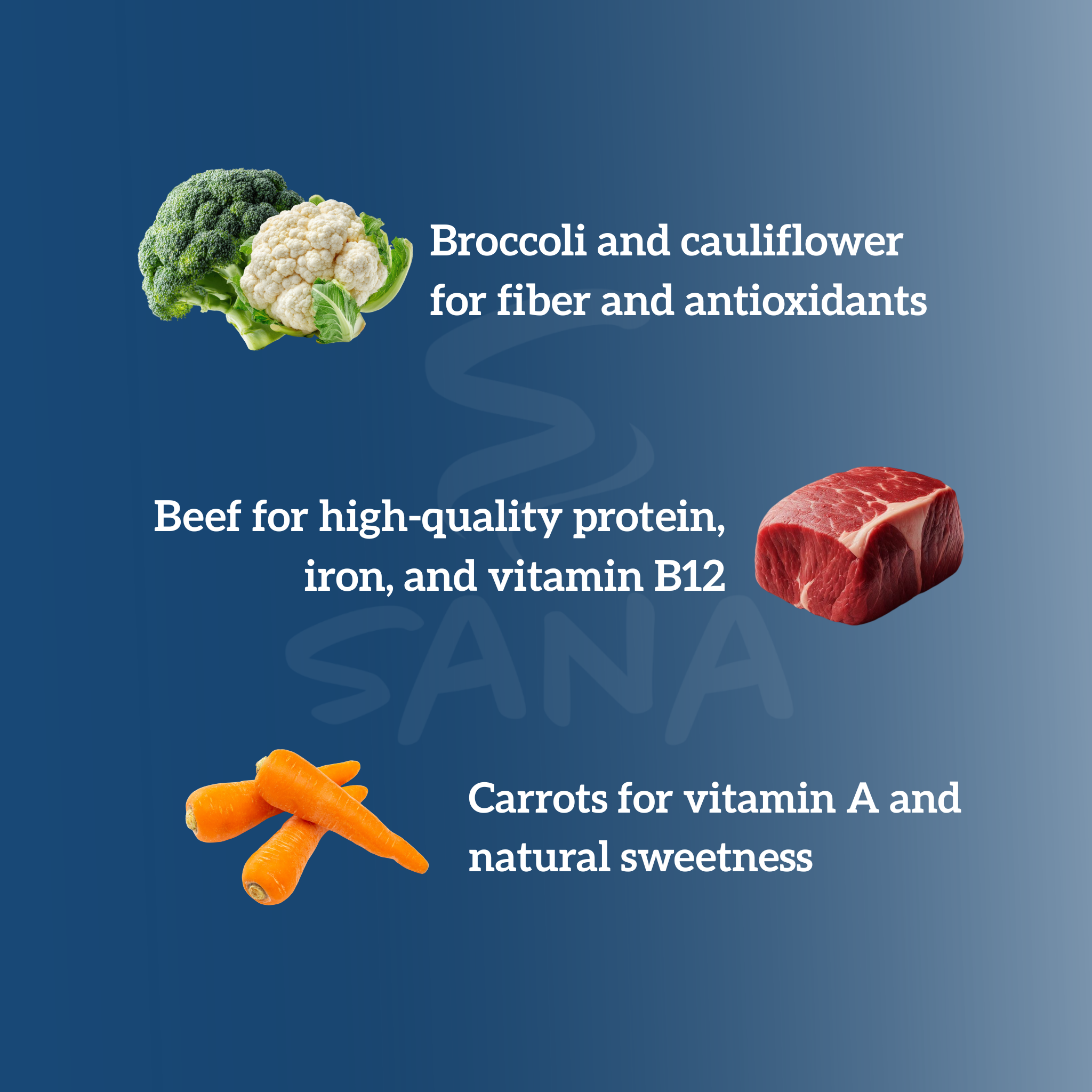 Broccoli and cauliflower for fiber and antioxidants

Beef for high-quality protein, iron, and vitamin B12

SANA

Carrots for vitamin A and natural sweetness